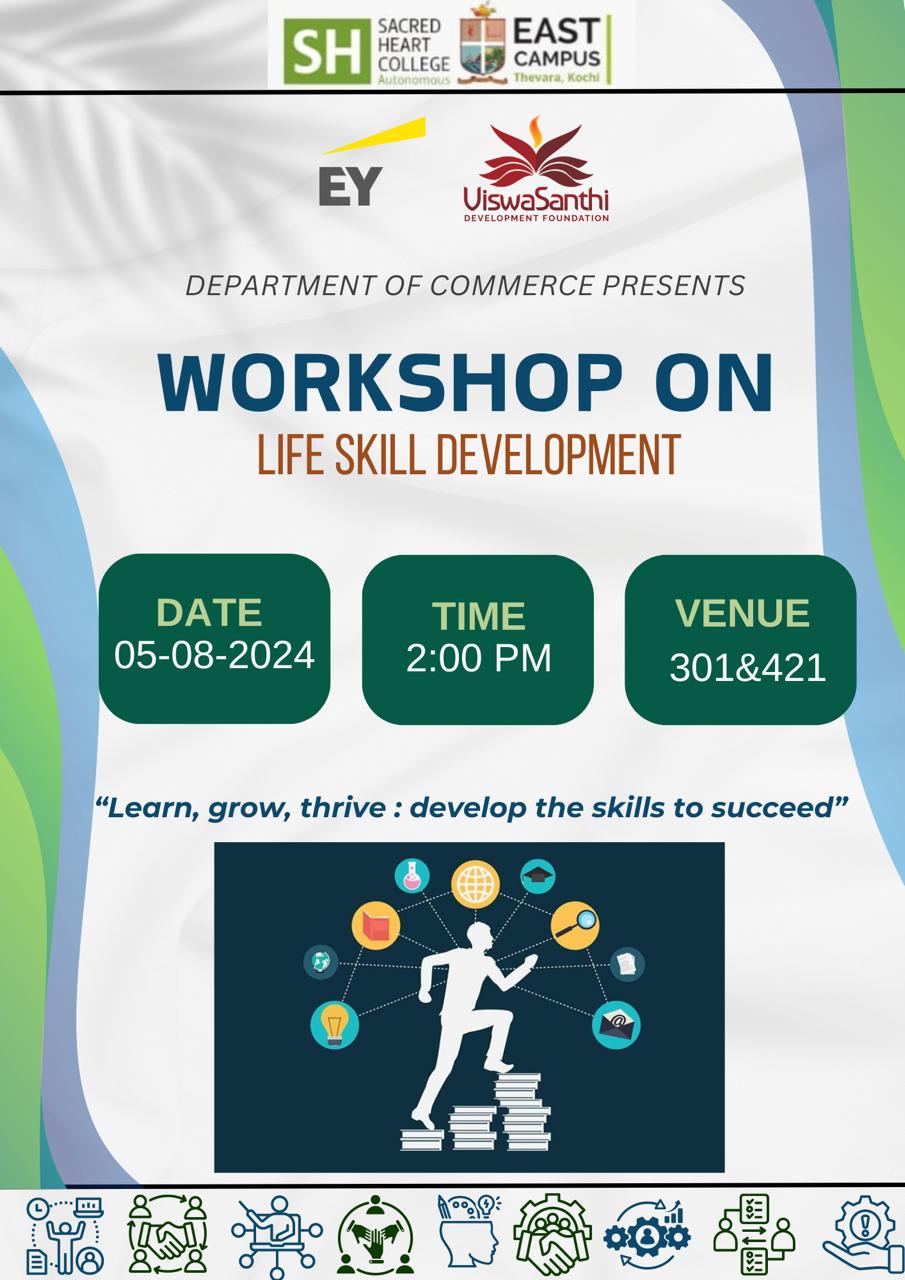 SH SACRED HEART COLLEGE Autonomous

EAST CAMPUS Thevara, Kochi

EY

ViswaSanthi DEVELOPMENT FOUNDATION

DEPARTMENT OF COMMERCE PRESENTS

WORKSHOP ON
LIFE SKILL DEVELOPMENT

DATE
05-08-2024

TIME
2:00 PM

VENUE
301&421

“Learn, grow, thrive : develop the skills to succeed”